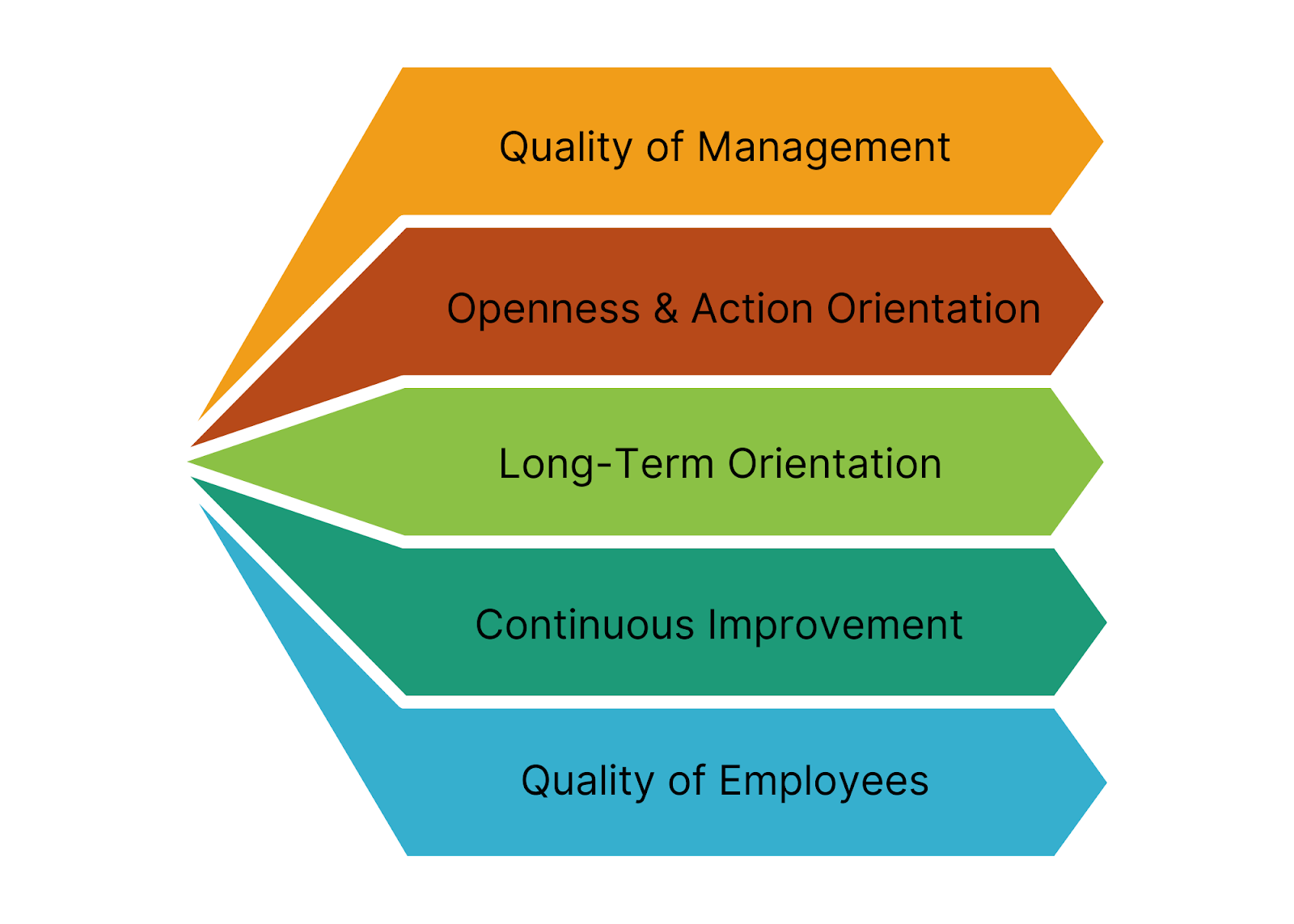 Quality of Management

Openness & Action Orientation

Long-Term Orientation

Continuous Improvement

Quality of Employees